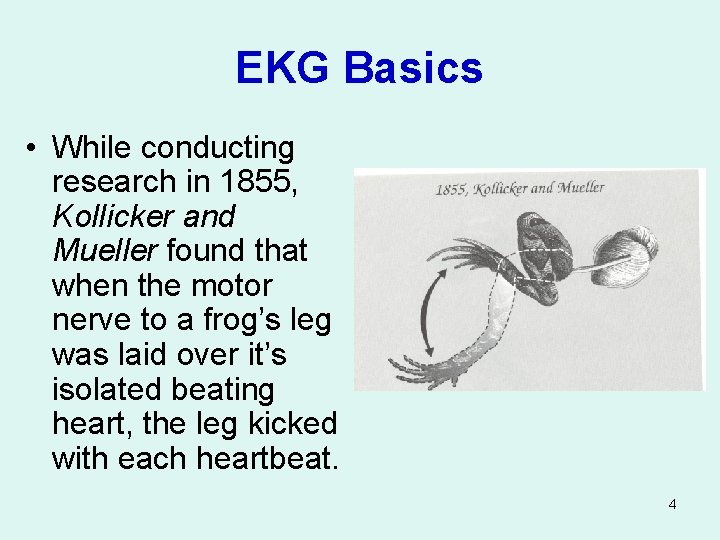 EKG Basics

• While conducting research in 1855, Kollicker and Mueller found that when the motor nerve to a frog’s leg was laid over it’s isolated beating heart, the leg kicked with each heartbeat.

1855, Kollicker and Mueller

4